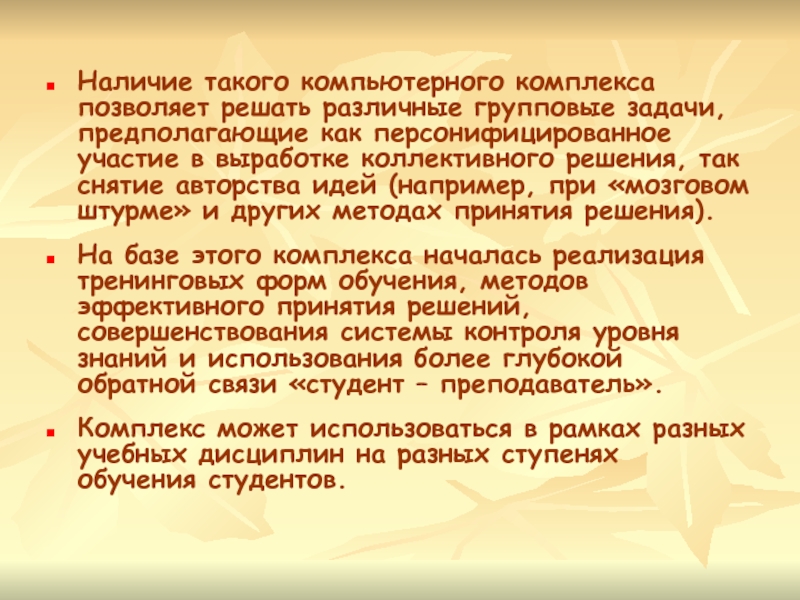 Наличие такого компьютерного комплекса позволяет решать различные групповые задачи, предполагающие как персонифицированное участие в выработке коллективного решения, так снятие авторства идей (например, при «мозговом штурме» и других методах принятия решения).

На базе этого комплекса началась реализация тренинговых форм обучения, методов эффективного принятия решений, совершенствования системы контроля уровня знаний и использования более глубокой обратной связи «студент – преподаватель».

Комплекс может использоваться в рамках разных учебных дисциплин на разных ступенях обучения студентов.